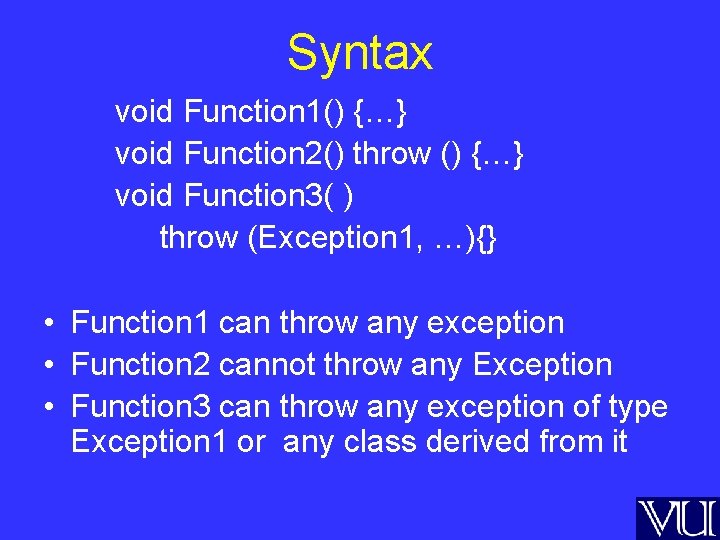 Syntax

void Function1() {…}
void Function2() throw () {…}
void Function3( )
throw (Exception1, …){}

• Function1 can throw any exception
• Function2 cannot throw any Exception
• Function3 can throw any exception of type Exception1 or any class derived from it

VU